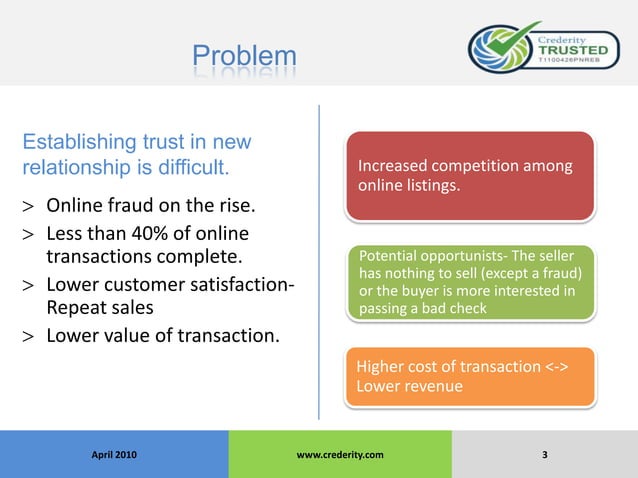 Problem

Crederity
TRUSTED
T1100426PNREB

Establishing trust in new relationship is difficult.

> Online fraud on the rise.
> Less than 40% of online transactions complete.
> Lower customer satisfaction- Repeat sales
> Lower value of transaction.

Increased competition among online listings.

Potential opportunists- The seller has nothing to sell (except a fraud) or the buyer is more interested in passing a bad check

Higher cost of transaction <-> Lower revenue

April 2010

www.crederity.com

3